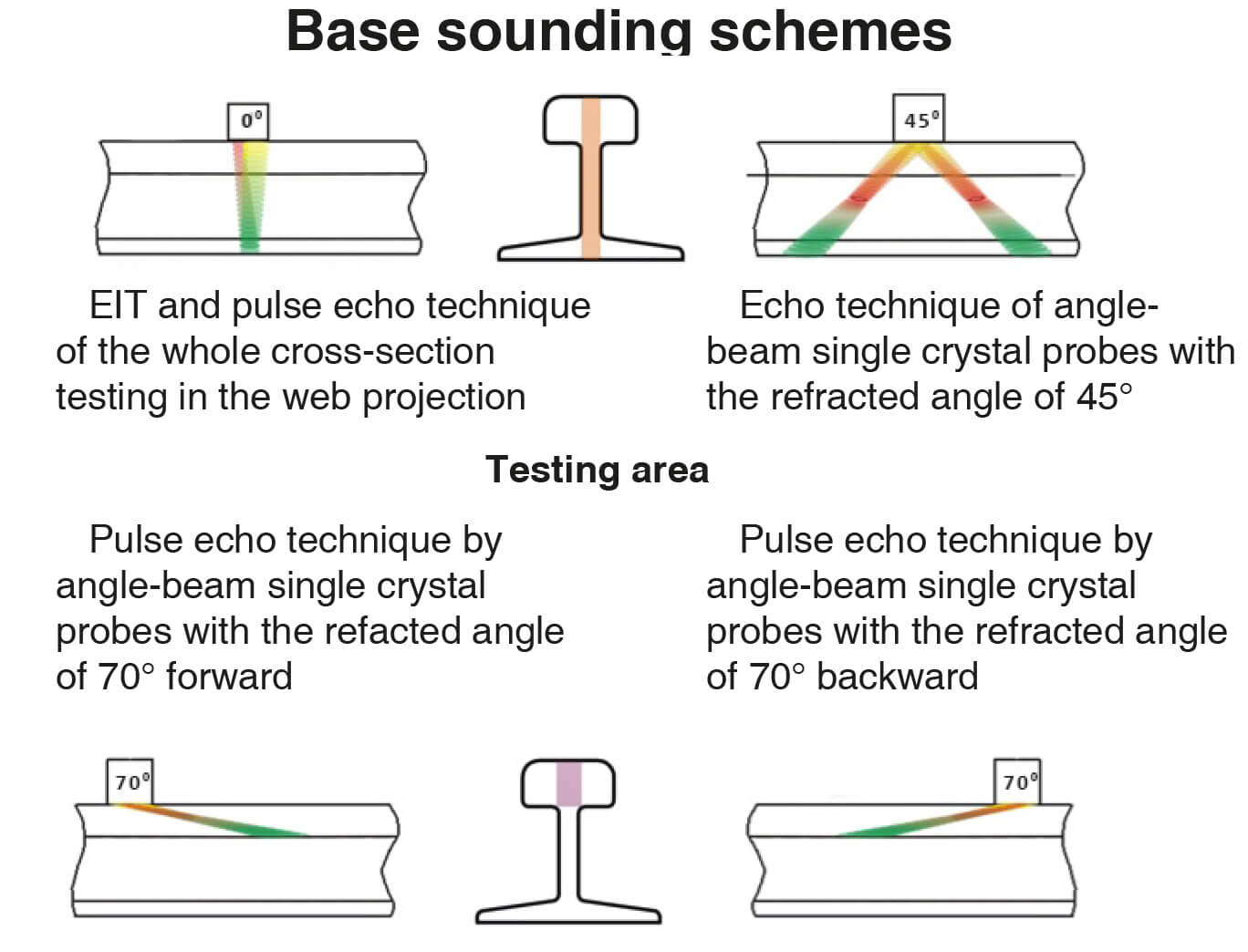 Base sounding schemes

0°

45°

EIT and pulse echo technique of the whole cross-section testing in the web projection

Echo technique of angle-beam single crystal probes with the refracted angle of 45°

Testing area

Pulse echo technique by angle-beam single crystal probes with the refacted angle of 70° forward

Pulse echo technique by angle-beam single crystal probes with the refracted angle of 70° backward

70°

70°